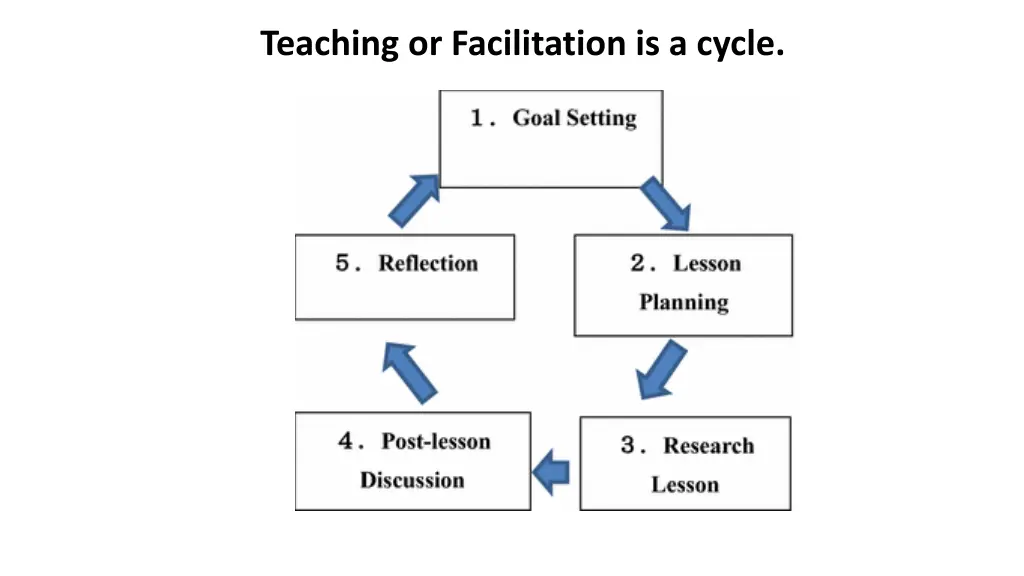 Teaching or Facilitation is a cycle.

1. Goal Setting

2. Lesson Planning

3. Research Lesson

4. Post-lesson Discussion

5. Reflection